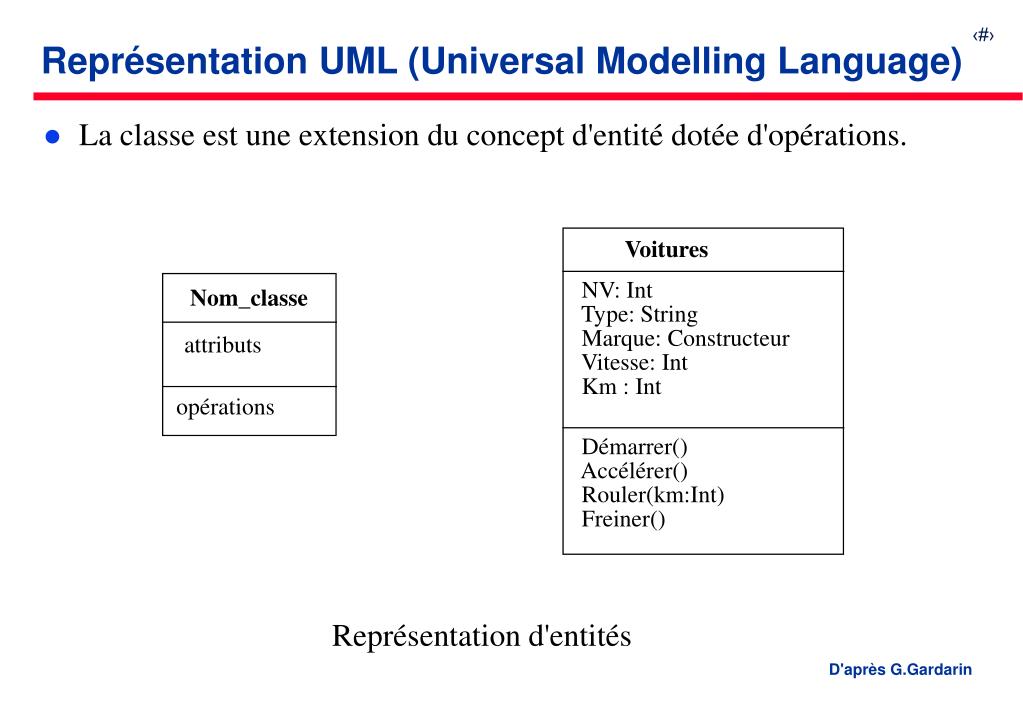 ‹#›

Représentation UML (Universal Modelling Language)

La classe est une extension du concept d'entité dotée d'opérations.

Nom_classe

attributs

opérations

Voitures

NV: Int
Type: String
Marque: Constructeur
Vitesse: Int
Km : Int

Démarrer()
Accélérer()
Rouler(km:Int)
Freiner()

Représentation d'entités

D'après G.Gardarin